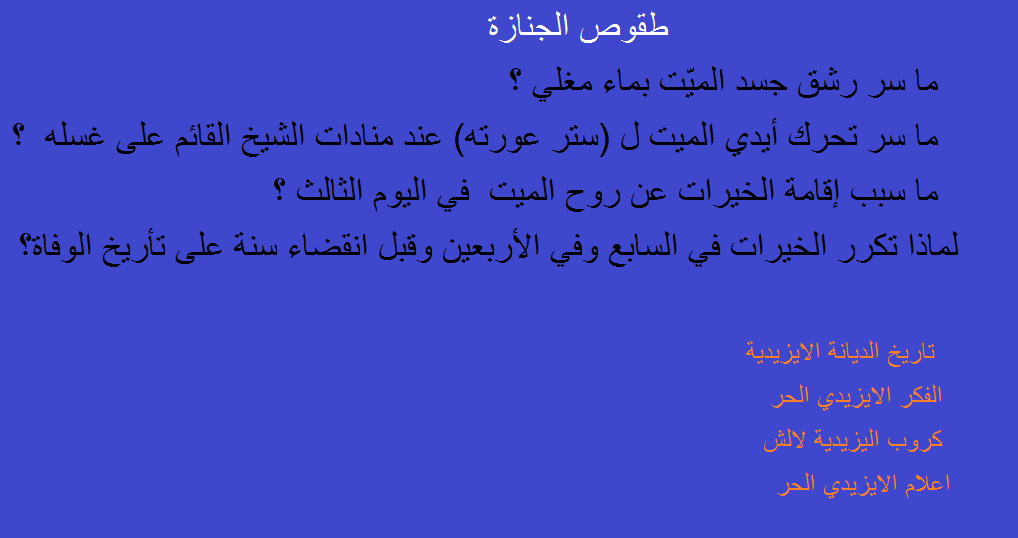 طقوص الجنازة

ما سر رشق جسد الميّت بماء مغلي ؟

ما سر تحرك أيدي الميت ل (ستر عورته) عند منادات الشيخ القائم على غسله ؟

ما سبب إقامة الخيرات عن روح الميت في اليوم الثالث ؟

لماذا تكرر الخيرات في السابع وفي الأربعين وقبل انقضاء سنة على تأريخ الوفاة؟

تاريخ الديانة الايزيدية

الفكر الايزيدي الحر

كروب اليزيدية لالش

اعلام الايزيدي الحر